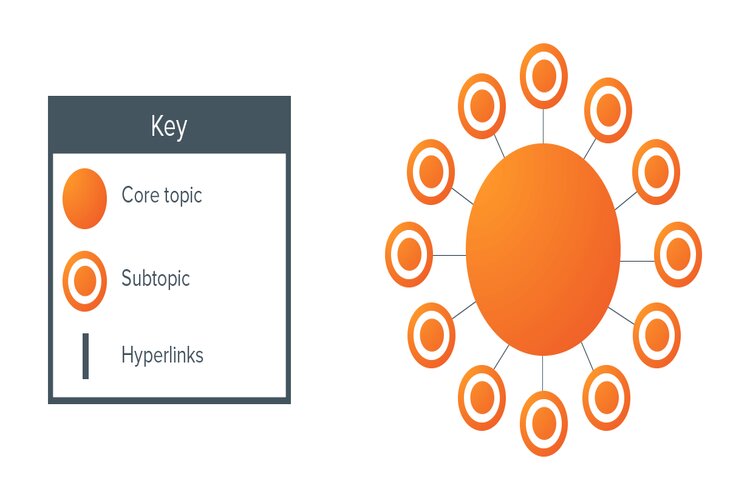 Key

Core topic

Subtopic

Hyperlinks